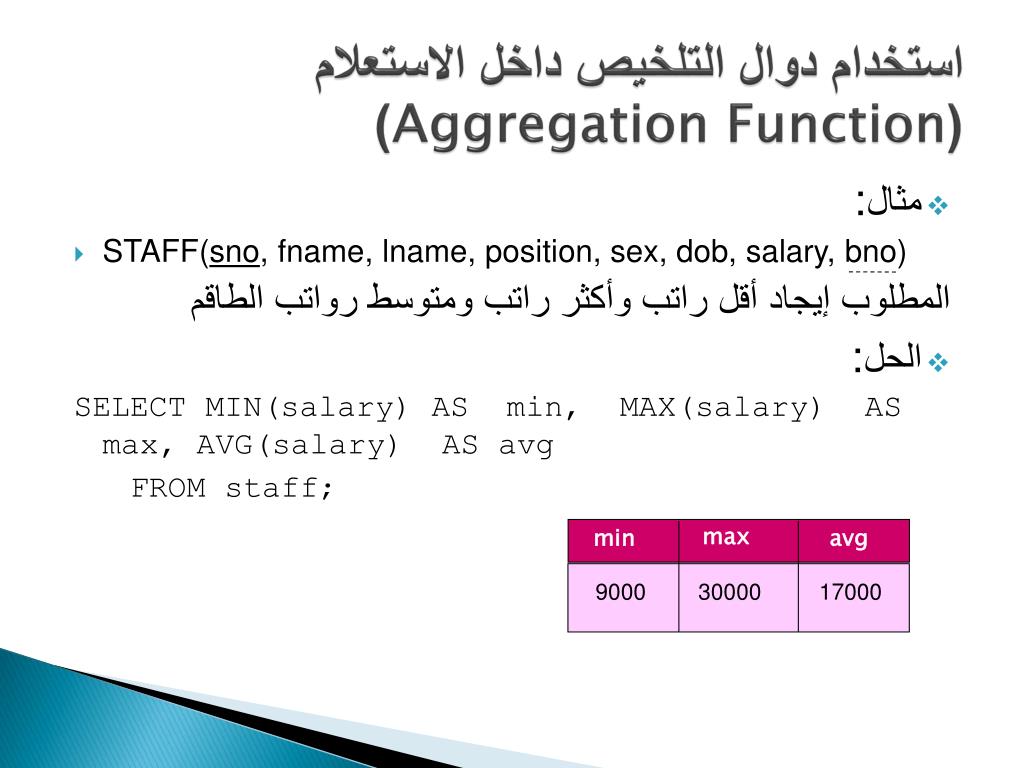 استخدام دوال التلخيص داخل الاستعلام
(Aggregation Function)

مثال:

STAFF(sno, fname, lname, position, sex, dob, salary, bno)

المطلوب إيجاد أقل راتب وأكثر راتب ومتوسط رواتب الطاقم

الحل:

SELECT MIN(salary) AS min, MAX(salary) AS max, AVG(salary) AS avg
FROM staff;

| min | max | avg |
|---|---|---|
| 9000 | 30000 | 17000 |